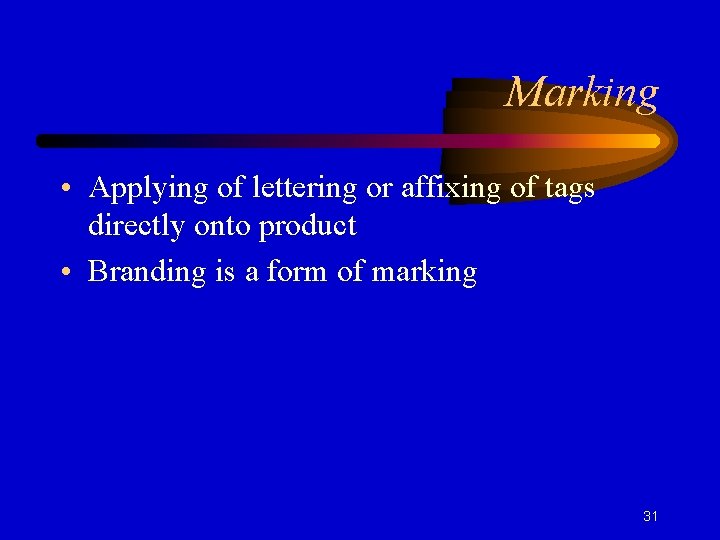 Marking

• Applying of lettering or affixing of tags directly onto product
• Branding is a form of marking

31